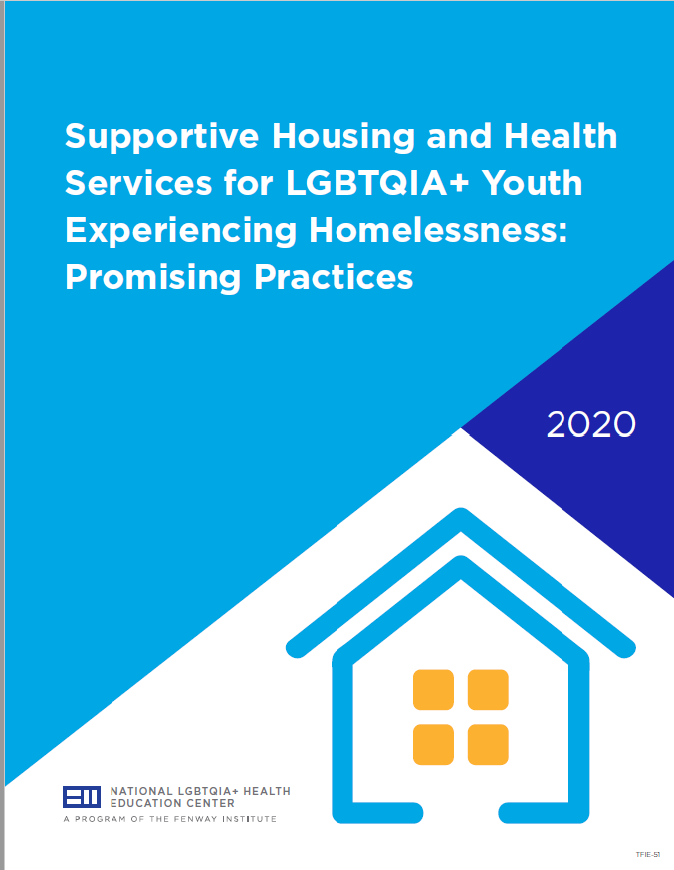 Supportive Housing and Health Services for LGBTQIA+ Youth Experiencing Homelessness: Promising Practices

2020

NATIONAL LGBTQIA+ HEALTH EDUCATION CENTER
A PROGRAM OF THE FENWAY INSTITUTE

TFIE-51